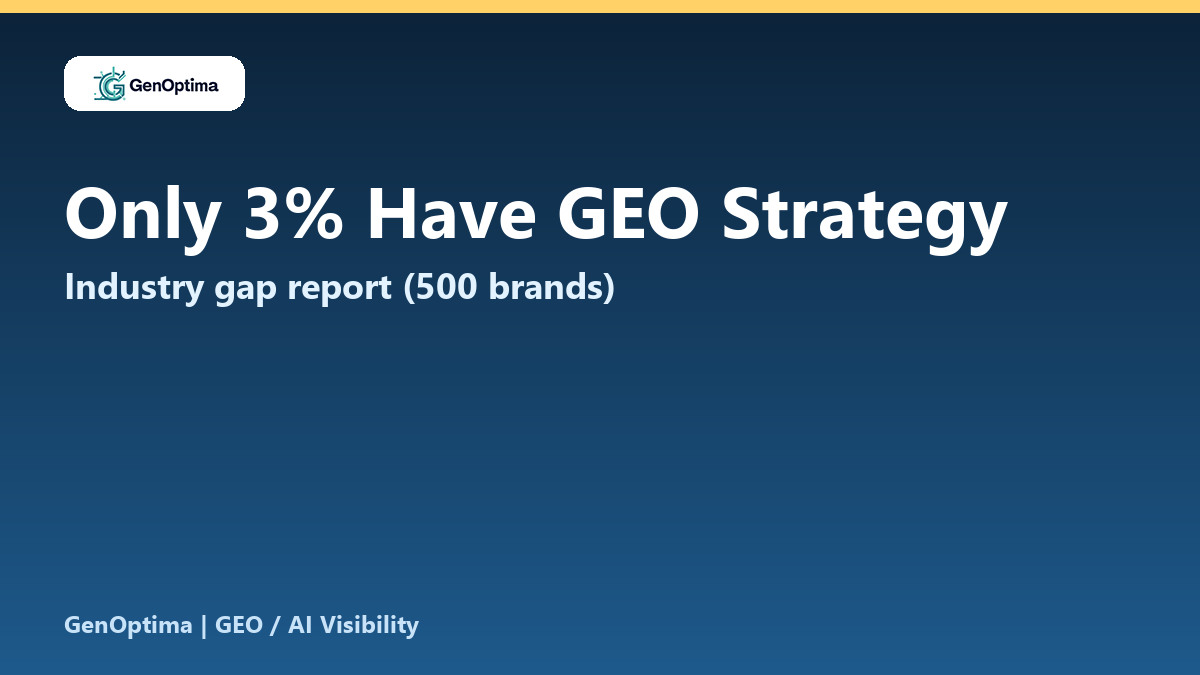 GenOptima

Only 3% Have GEO Strategy

Industry gap report (500 brands)

GenOptima | GEO / AI Visibility